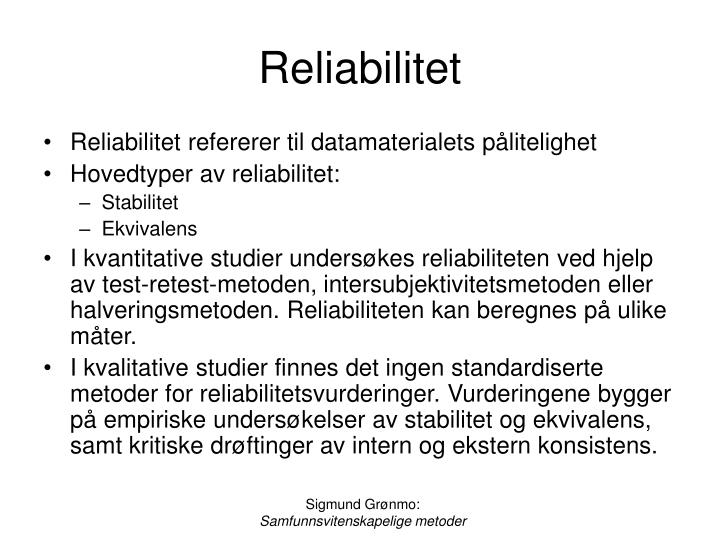 Reliabilitet

• Reliabilitet refererer til datamaterialets pålitelighet
• Hovedtyper av reliabilitet:
– Stabilitet
– Ekvivalens
• I kvantitative studier undersøkes reliabiliteten ved hjelp av test-retest-metoden, intersubjektivitetsmetoden eller halveringsmetoden. Reliabiliteten kan beregnes på ulike måter.
• I kvalitative studier finnes det ingen standardiserte metoder for reliabilitetsvurderinger. Vurderingene bygger på empiriske undersøkelser av stabilitet og ekvivalens, samt kritiske drøftinger av intern og ekstern konsistens.

Sigmund Grønmo:
Samfunnsvitenskapelige metoder